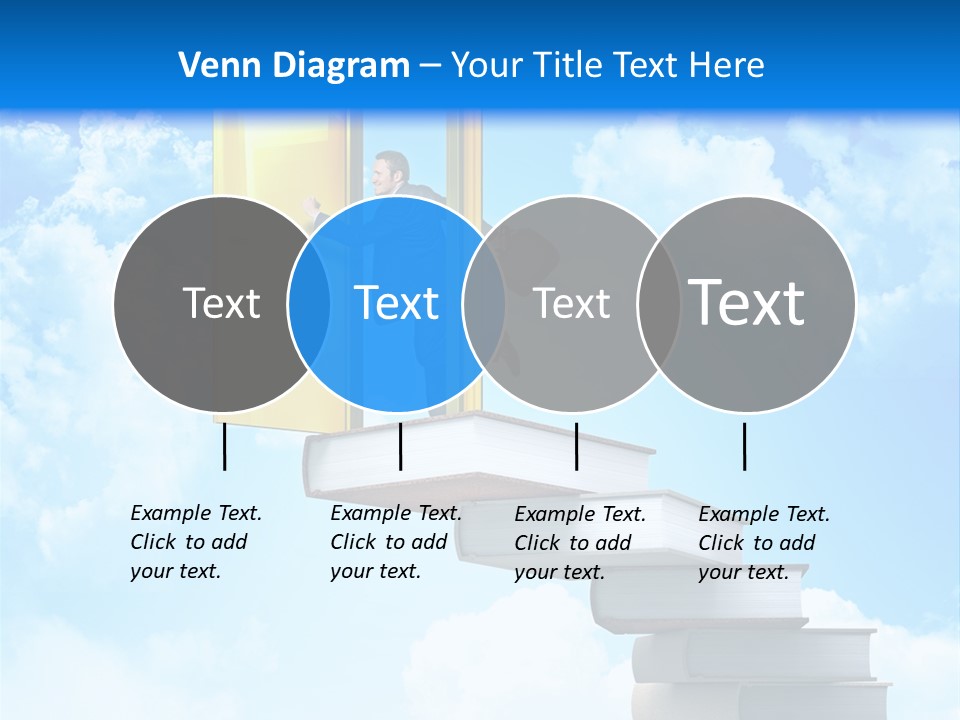 Venn Diagram – Your Title Text Here

Text

Text

Text

Text

Example Text. Click to add your text.

Example Text. Click to add your text.

Example Text. Click to add your text.

Example Text. Click to add your text.